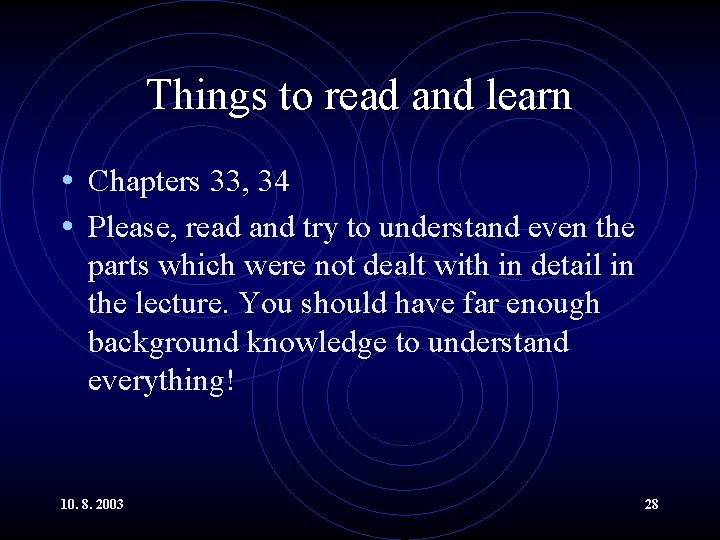 Things to read and learn

• Chapters 33, 34
• Please, read and try to understand even the parts which were not dealt with in detail in the lecture. You should have far enough background knowledge to understand everything!

10. 8. 2003

28